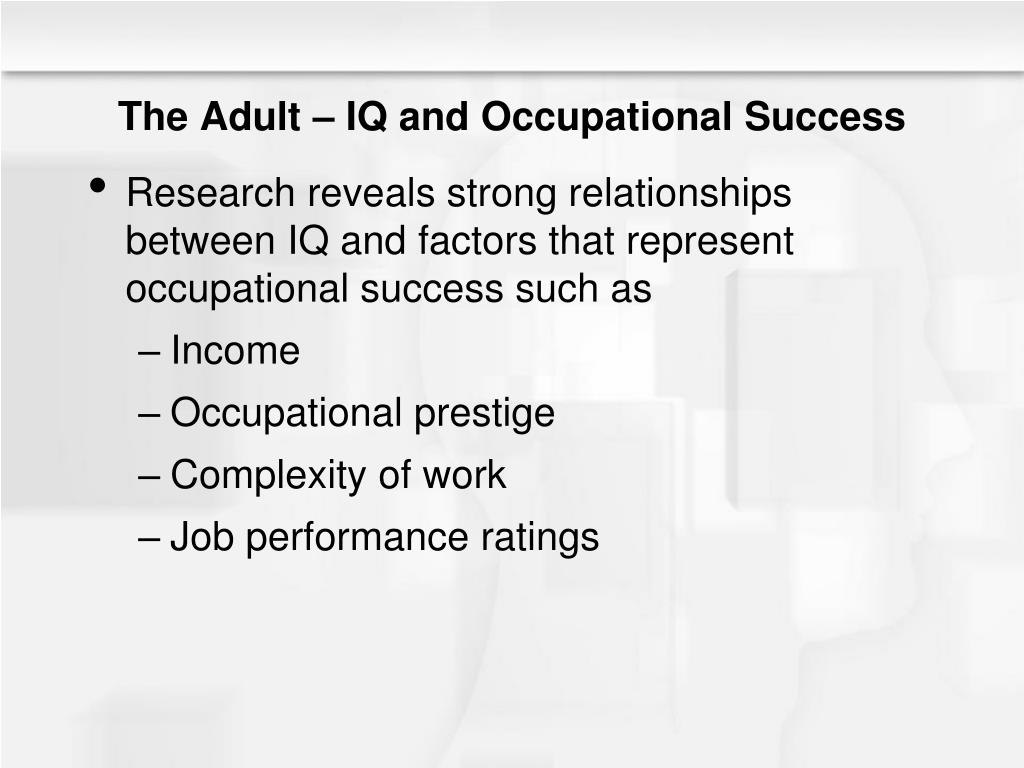 The Adult – IQ and Occupational Success

• Research reveals strong relationships between IQ and factors that represent occupational success such as

– Income

– Occupational prestige

– Complexity of work

– Job performance ratings